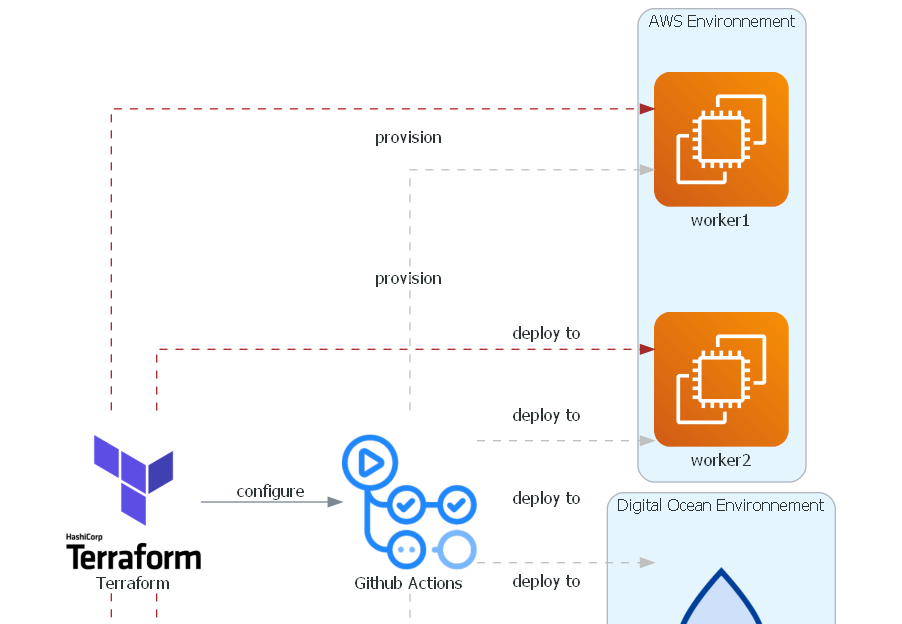 AWS Environnement

provision

worker1

provision

deploy to

deploy to

worker2

configure

deploy to

Digital Ocean Environnement

HashiCorp
Terraform
Terraform

Github Actions

deploy to